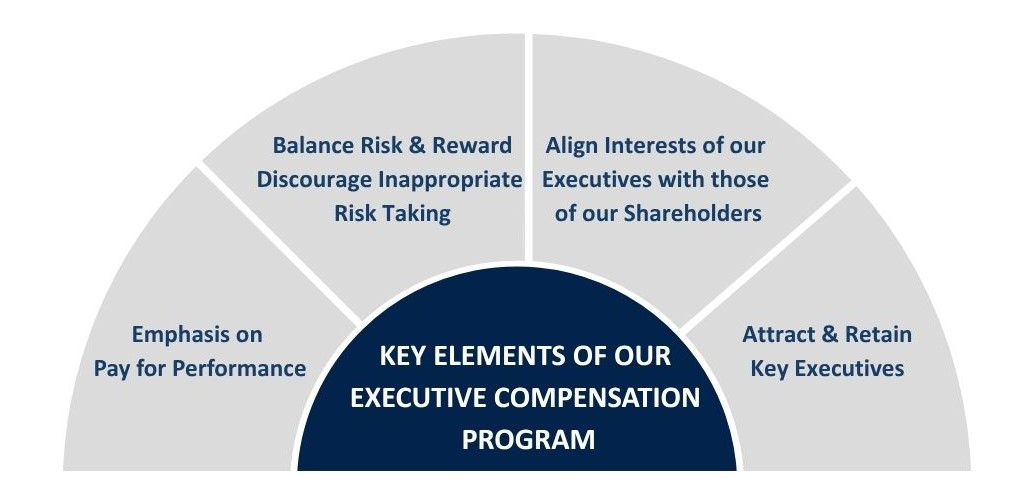 Emphasis on
Pay for Performance

Balance Risk & Reward
Discourage Inappropriate
Risk Taking

Align Interests of our
Executives with those
of our Shareholders

Attract & Retain
Key Executives

KEY ELEMENTS OF OUR
EXECUTIVE COMPENSATION
PROGRAM